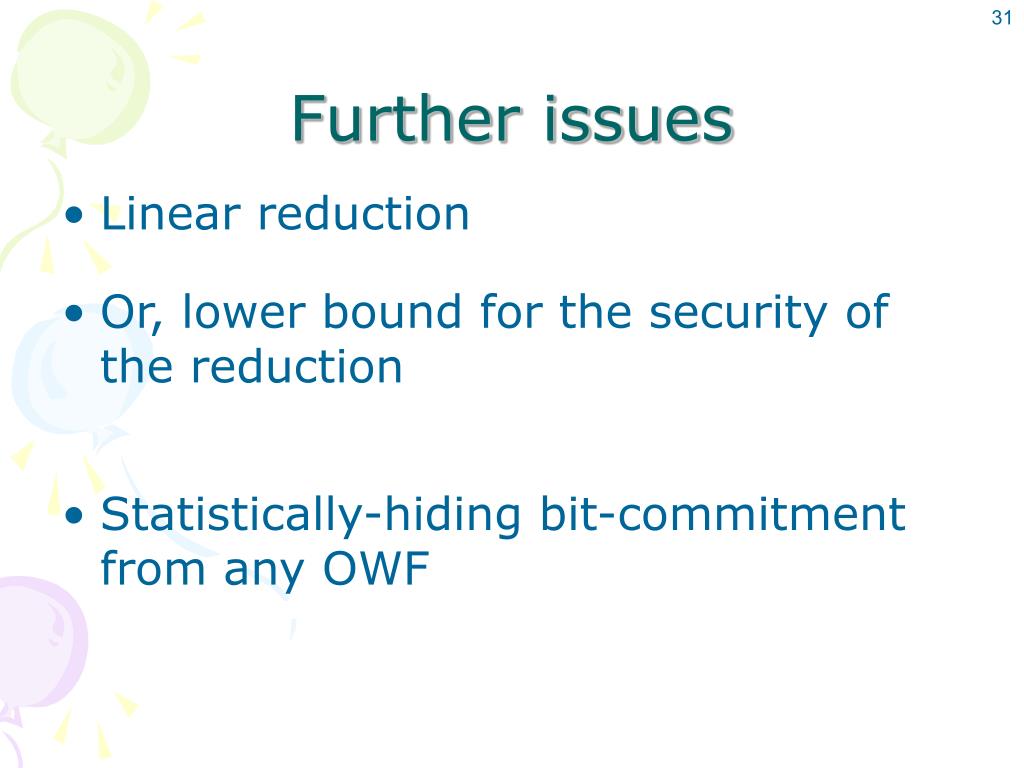 31

Further issues

• Linear reduction

• Or, lower bound for the security of the reduction

• Statistically-hiding bit-commitment from any OWF